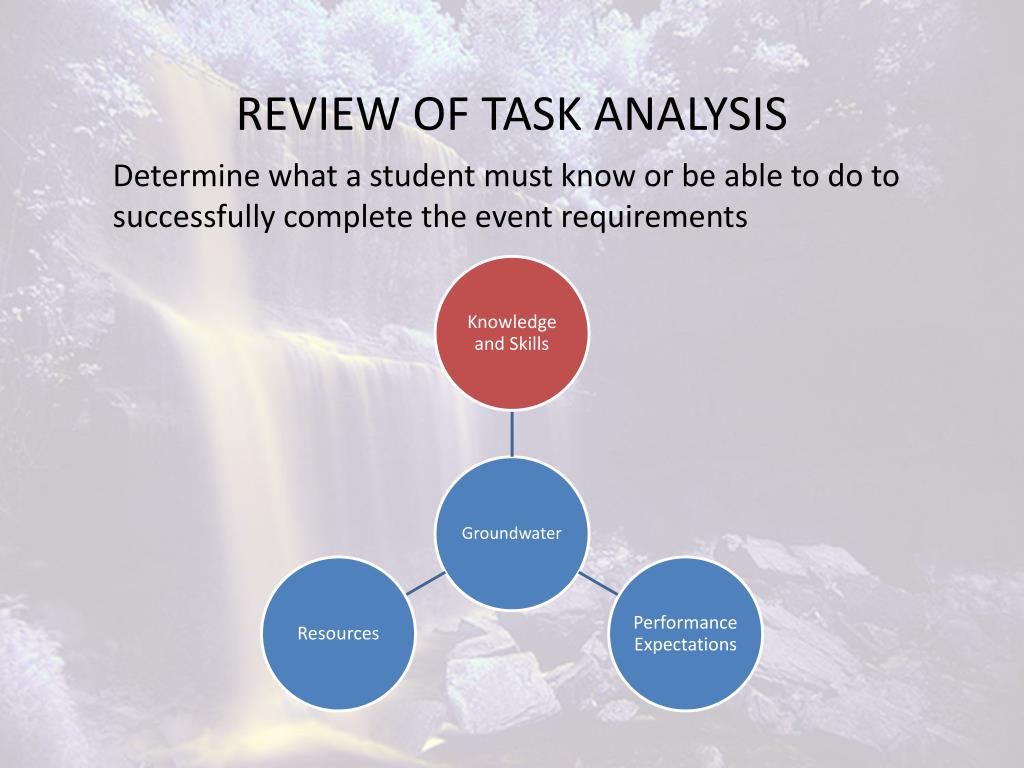 REVIEW OF TASK ANALYSIS

Determine what a student must know or be able to do to successfully complete the event requirements

Knowledge and Skills

Groundwater

Resources

Performance Expectations